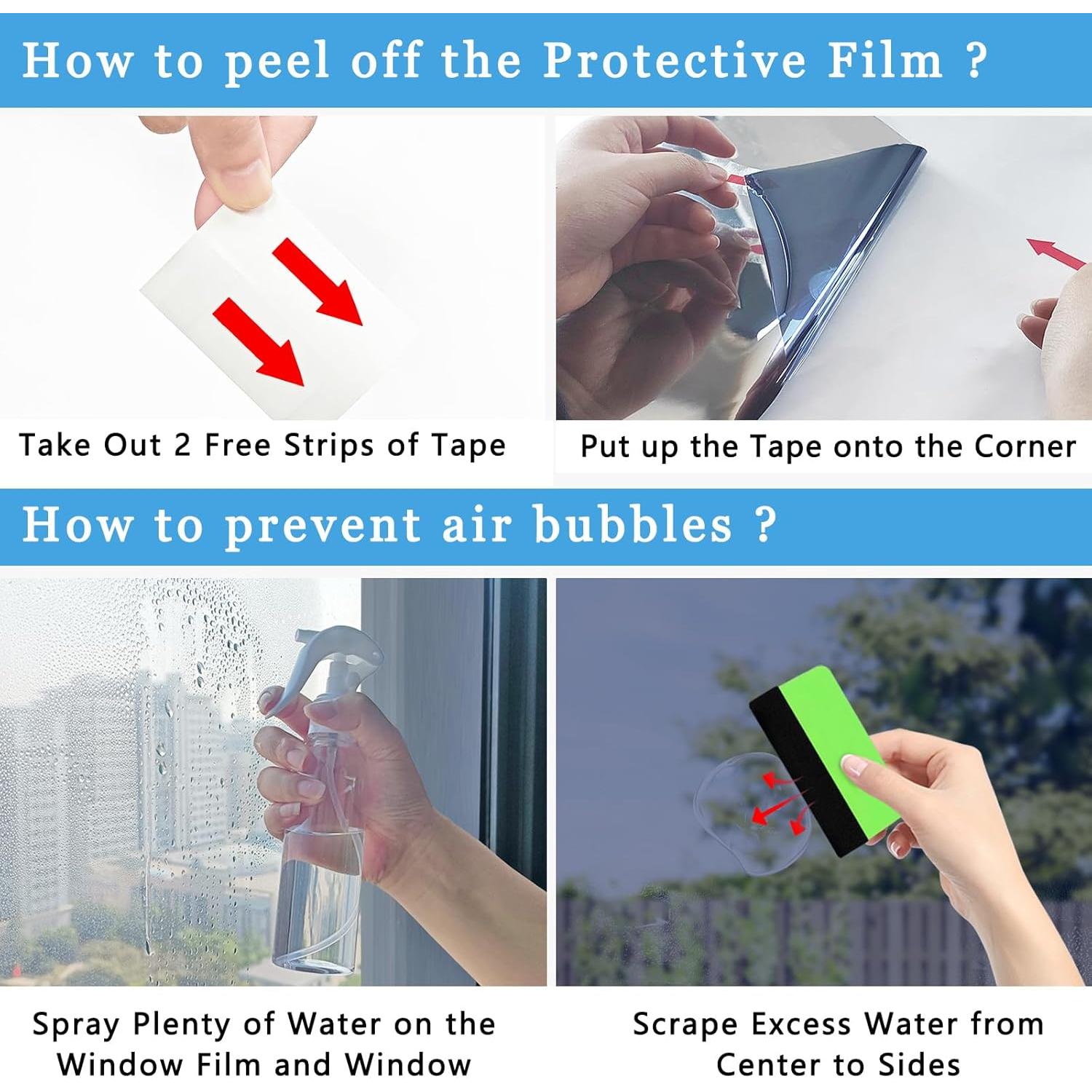 How to peel off the Protective Film ?

Take Out 2 Free Strips of Tape

Put up the Tape onto the Corner

How to prevent air bubbles ?

Spray Plenty of Water on the Window Film and Window

Scrape Excess Water from Center to Sides